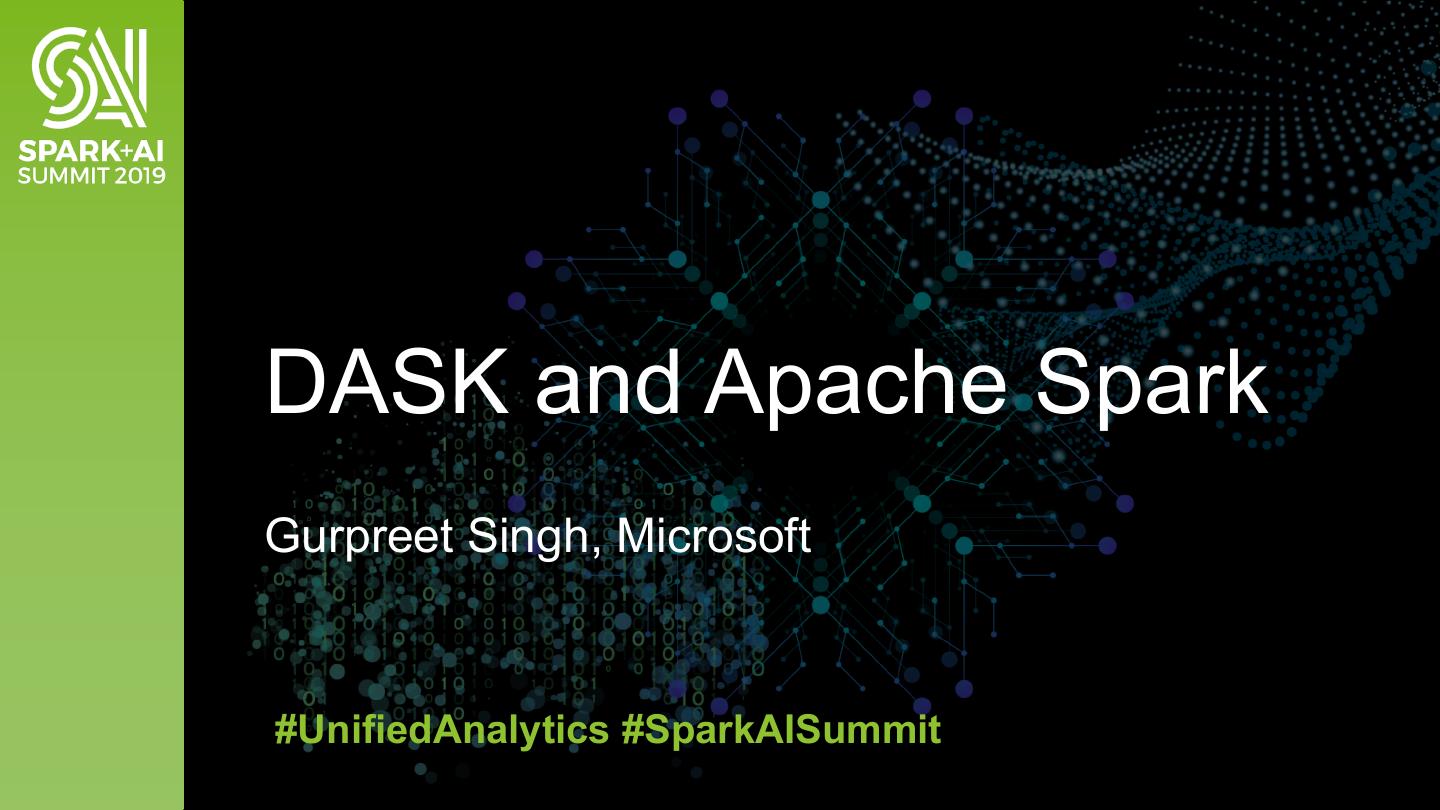 SPARK+AI
SUMMIT 2019

DASK and Apache Spark

Gurpreet Singh, Microsoft

#UnifiedAnalytics #SparkAISummit